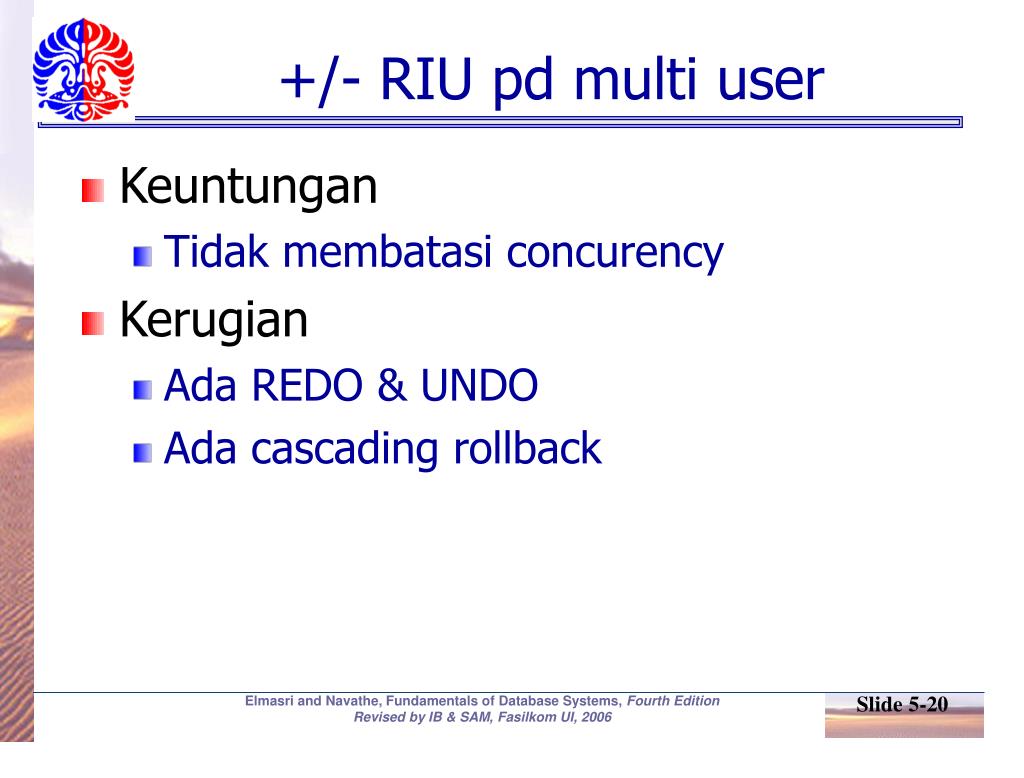 +/- RIU pd multi user

Keuntungan

Tidak membatasi concurency

Kerugian

Ada REDO & UNDO

Ada cascading rollback

Elmasri and Navathe, Fundamentals of Database Systems, Fourth Edition
Revised by IB & SAM, Fasilkom UI, 2006

Slide 5-20